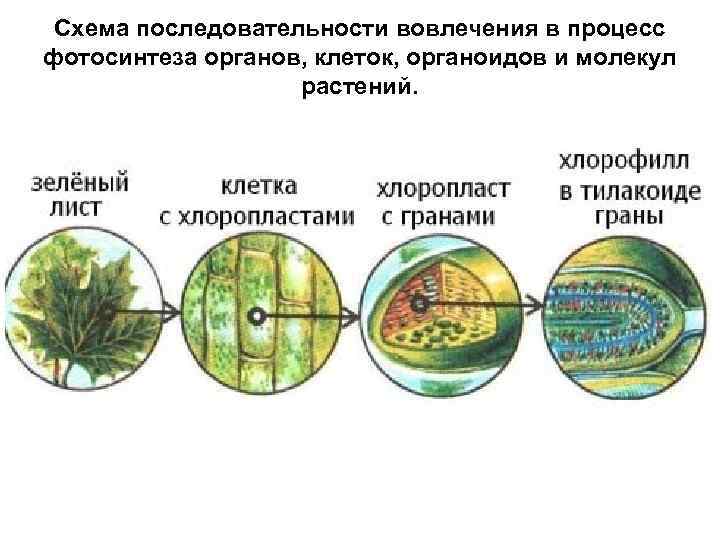 Схема последовательности вовлечения в процесс фотосинтеза органов, клеток, органоидов и молекул растений.

зелёный лист

клетка с хлоропластами

хлоропласт с гранами

хлорофилл в тилакоиде граны